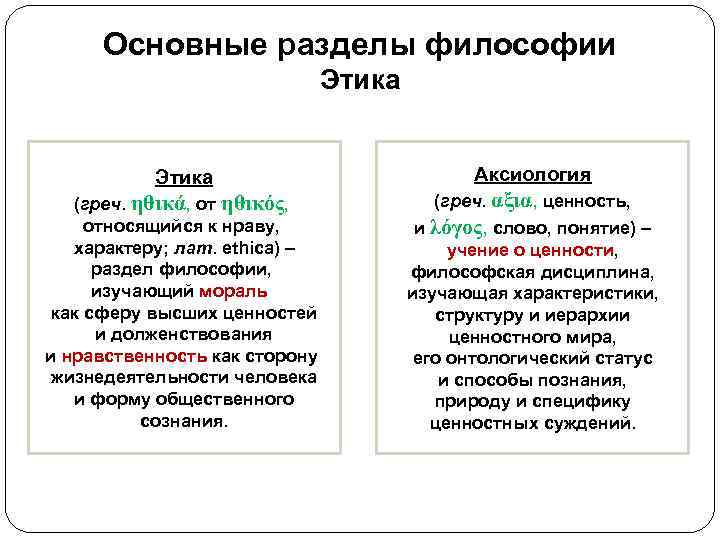 Основные разделы философии
Этика

Этика
(греч. ηθικά, от ηθικός, относящийся к нраву, характеру; лат. ethica) – раздел философии, изучающий мораль как сферу высших ценностей и долженствования и нравственность как сторону жизнедеятельности человека и форму общественного сознания.

Аксиология
(греч. αξια, ценность, и λόγος, слово, понятие) – учение о ценности, философская дисциплина, изучающая характеристики, структуру и иерархии ценностного мира, его онтологический статус и способы познания, природу и специфику ценностных суждений.